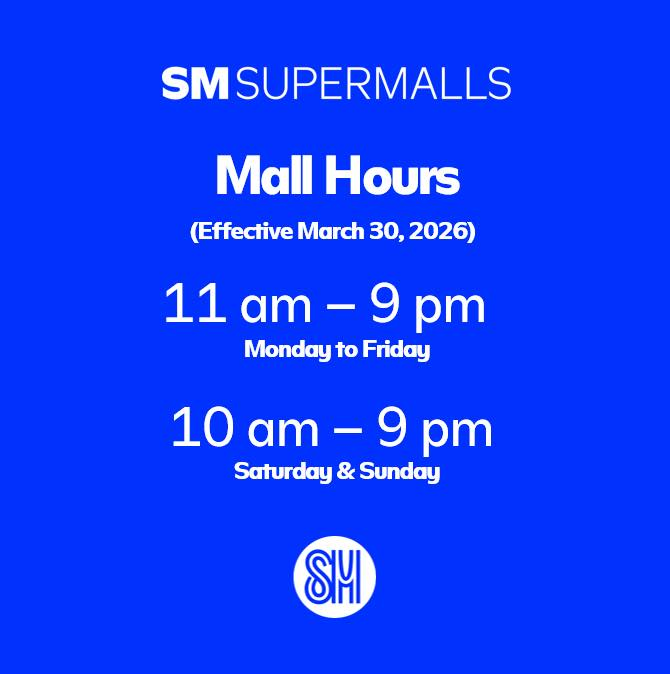 SM SUPERMALLS

Mall Hours

(Effective March 30, 2026)

11 am – 9 pm

Monday to Friday

10 am – 9 pm

Saturday & Sunday

SM